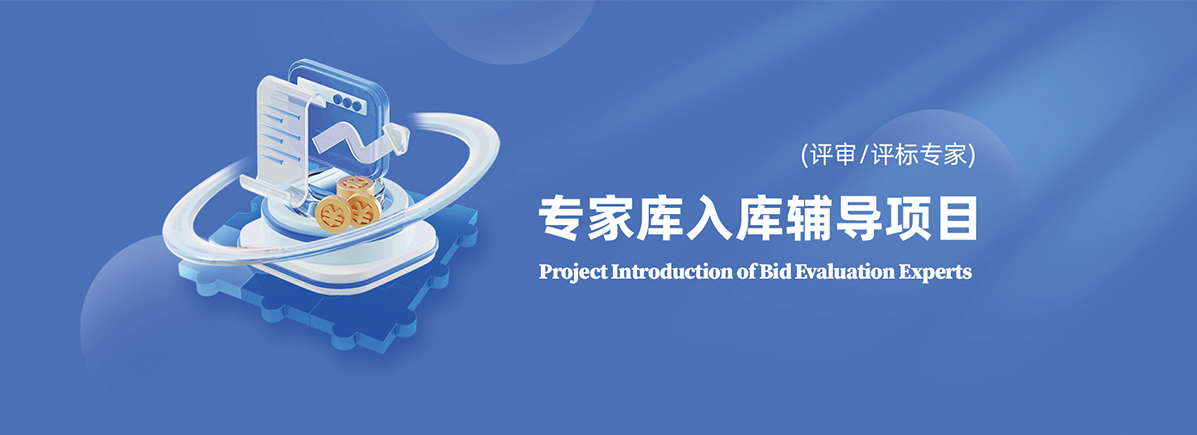 (评审/评标专家)

专家库入库辅导项目

Project Introduction of Bid Evaluation Experts